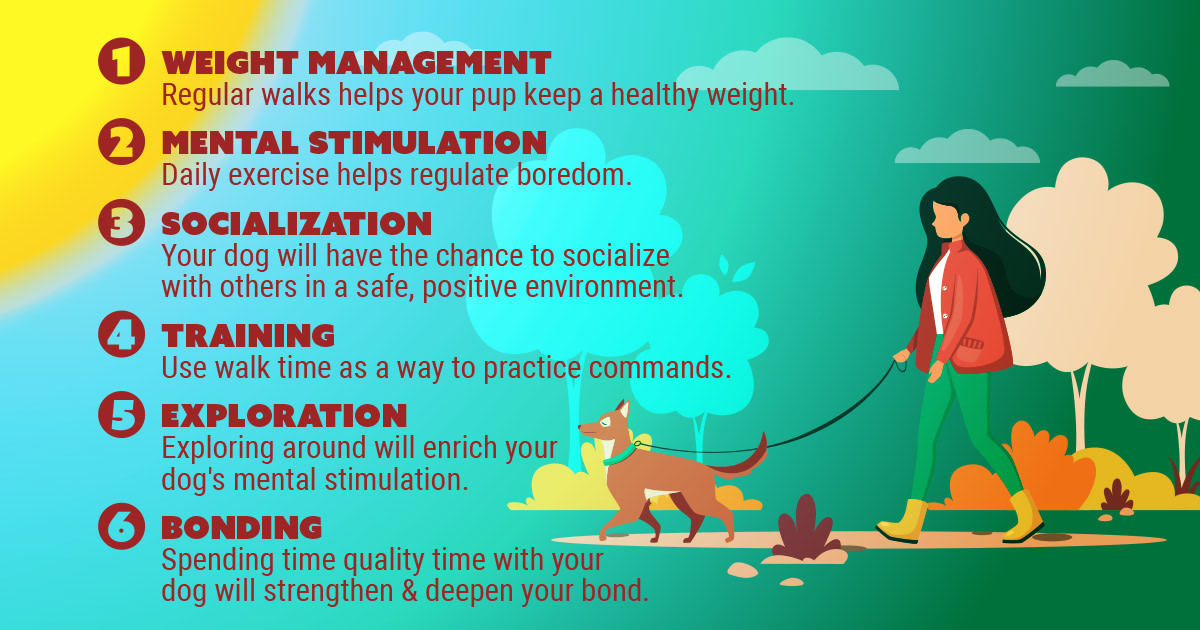 1 WEIGHT MANAGEMENT
Regular walks helps your pup keep a healthy weight.

2 MENTAL STIMULATION
Daily exercise helps regulate boredom.

3 SOCIALIZATION
Your dog will have the chance to socialize with others in a safe, positive environment.

4 TRAINING
Use walk time as a way to practice commands.

5 EXPLORATION
Exploring around will enrich your dog's mental stimulation.

6 BONDING
Spending time quality time with your dog will strengthen & deepen your bond.